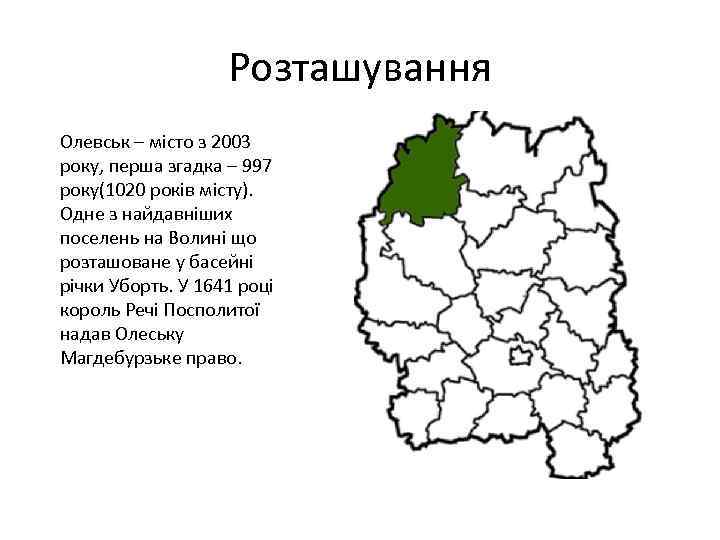 Розташування

Олевськ – місто з 2003 року, перша згадка – 997 року(1020 років місту). Одне з найдавніших поселень на Волині що розташоване у басейні річки Уборть. У 1641 році король Речі Посполитої надав Олеську Магдебурзьке право.